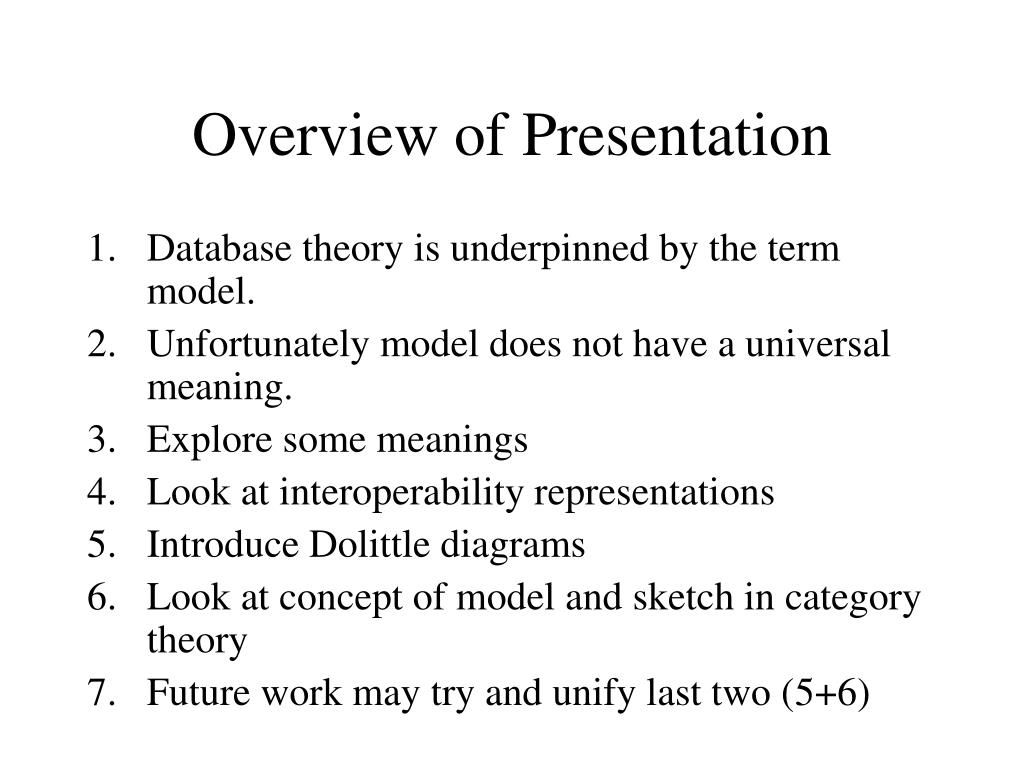 Overview of Presentation

1. Database theory is underpinned by the term model.
2. Unfortunately model does not have a universal meaning.
3. Explore some meanings
4. Look at interoperability representations
5. Introduce Dolittle diagrams
6. Look at concept of model and sketch in category theory
7. Future work may try and unify last two (5+6)